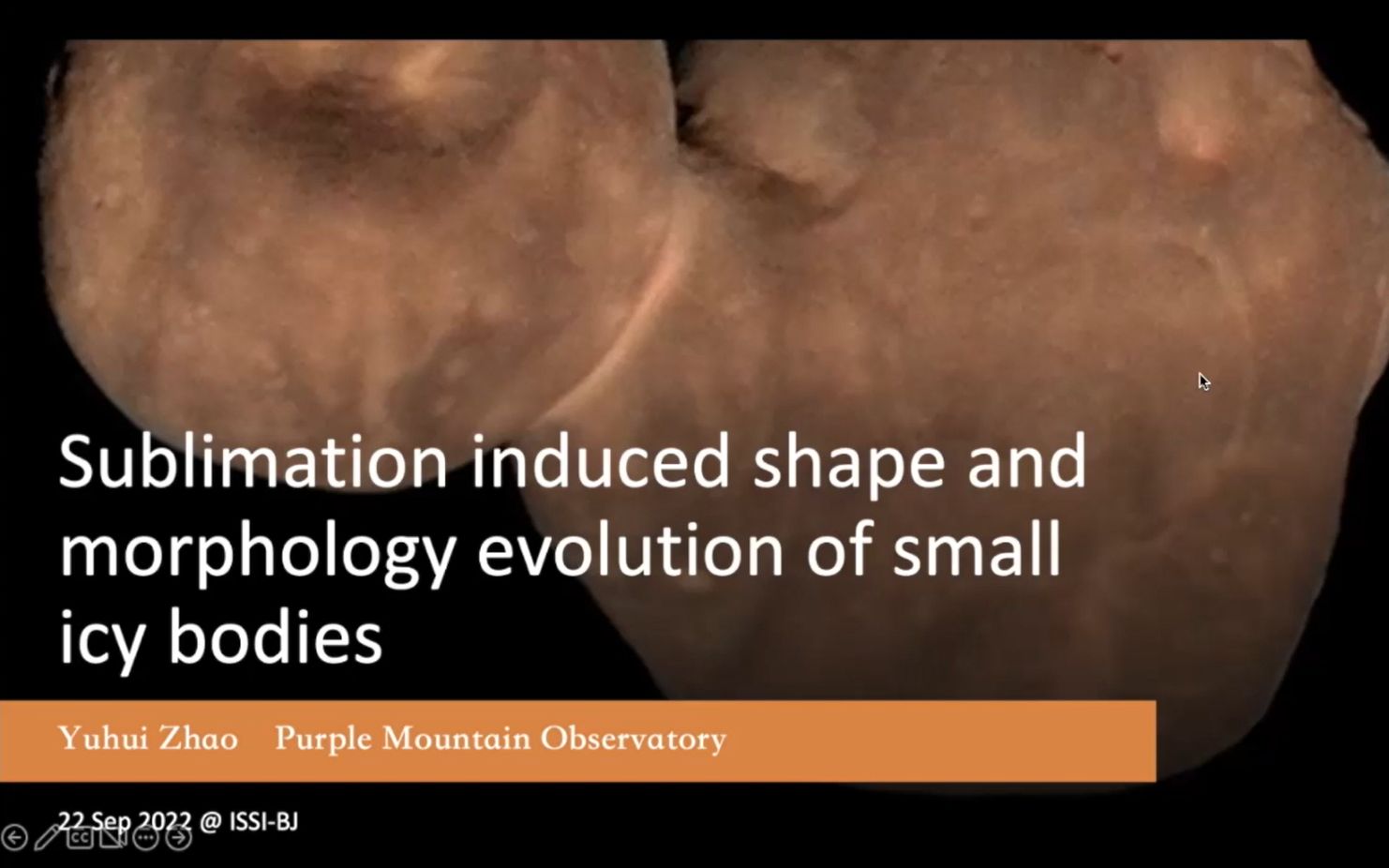 Sublimation induced shape and morphology evolution of small icy bodies

Yuhui Zhao Purple Mountain Observatory

22 Sep 2022 @ ISSI-BJ